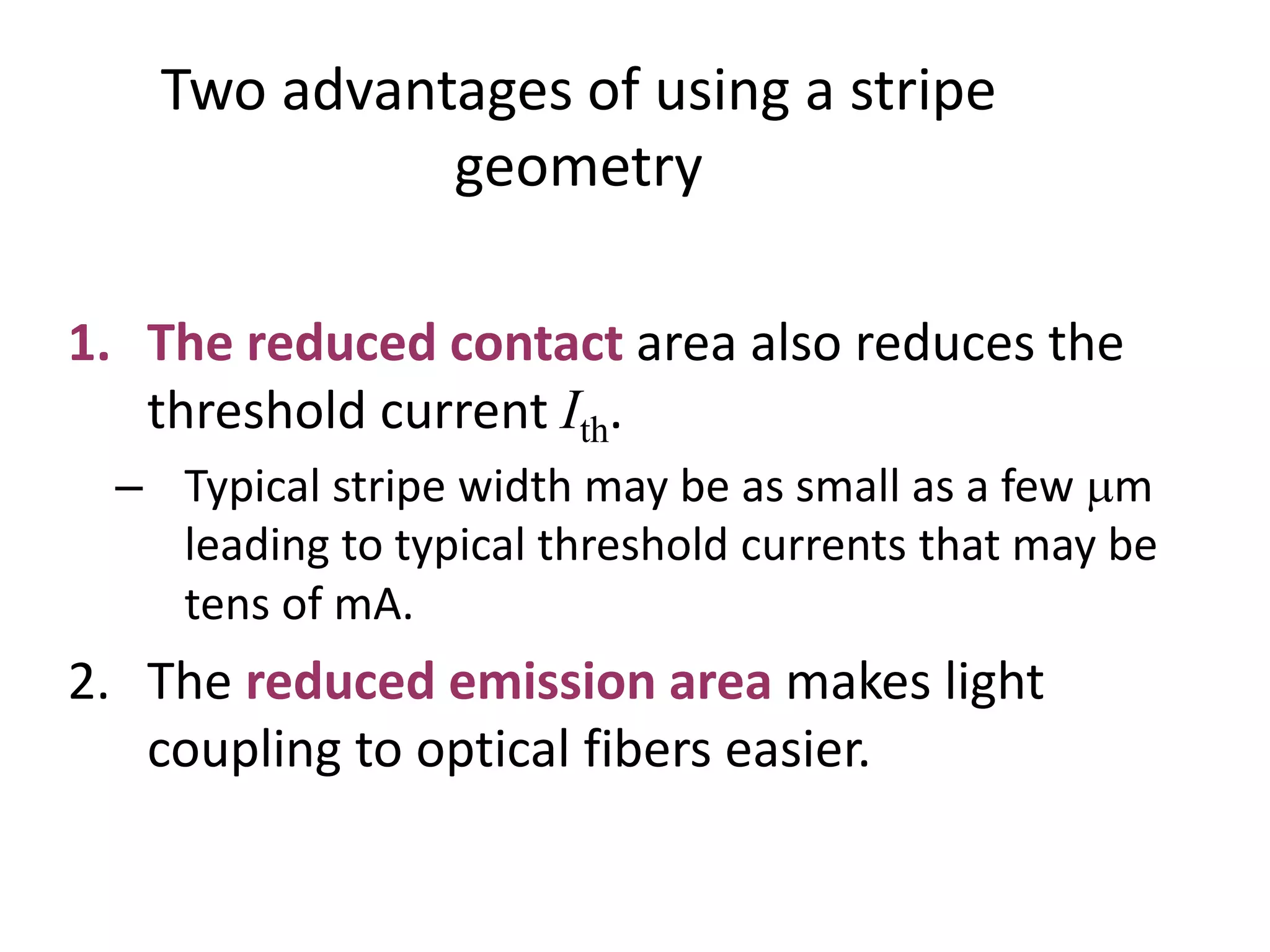 Two advantages of using a stripe geometry

1. The reduced contact area also reduces the threshold current $I_{\text{th}}$.

– Typical stripe width may be as small as a few μm leading to typical threshold currents that may be tens of mA.

2. The reduced emission area makes light coupling to optical fibers easier.